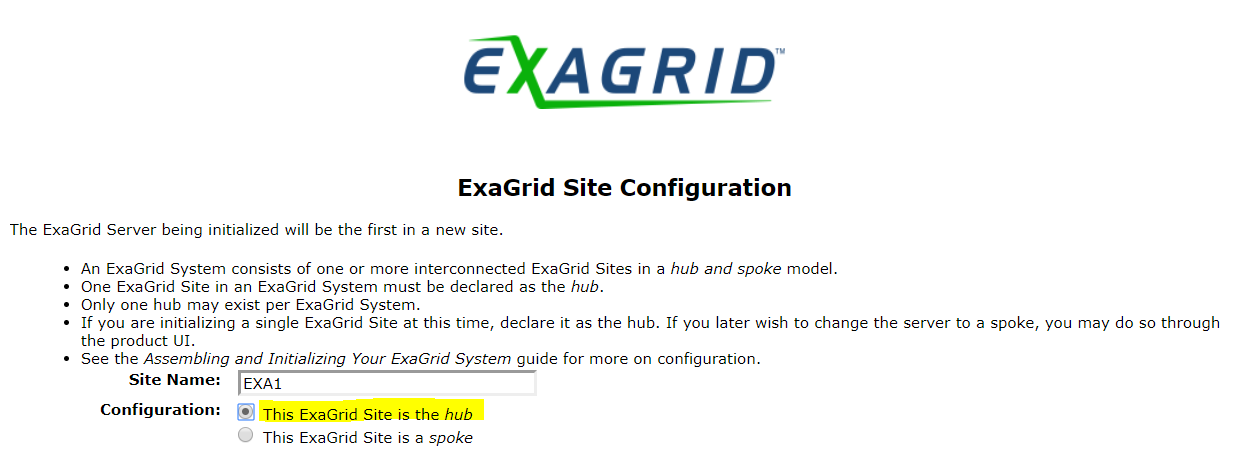 EXAGRID™

ExaGrid Site Configuration

The ExaGrid Server being initialized will be the first in a new site.

- An ExaGrid System consists of one or more interconnected ExaGrid Sites in a hub and spoke model.
- One ExaGrid Site in an ExaGrid System must be declared as the hub.
- Only one hub may exist per ExaGrid System.
- If you are initializing a single ExaGrid Site at this time, declare it as the hub. If you later wish to change the server to a spoke, you may do so through the product UI.
- See the Assembling and Initializing Your ExaGrid System guide for more on configuration.

Site Name: EXA1

Configuration: This ExaGrid Site is the hub
This ExaGrid Site is a spoke